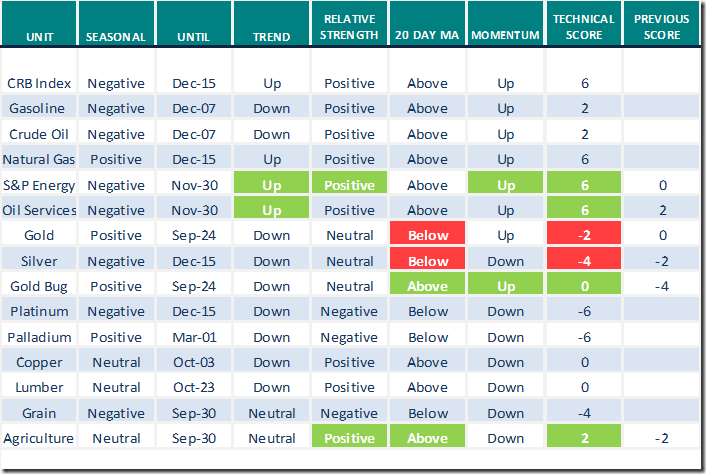 | UNIT | SEASONAL | UNTIL | TREND | RELATIVE STRENGTH | 20 DAY MA | MOMENTUM | TECHNICAL SCORE | PREVIOUS SCORE |
|---|---|---|---|---|---|---|---|---|
| CRB Index | Negative | Dec-15 | Up | Positive | Above | Up | 6 | |
| Gasoline | Negative | Dec-07 | Down | Positive | Above | Up | 2 | |
| Crude Oil | Negative | Dec-07 | Down | Positive | Above | Up | 2 | |
| Natural Gas | Positive | Dec-15 | Up | Positive | Above | Up | 6 | |
| S&P Energy | Negative | Nov-30 | Up | Positive | Above | Up | 6 | 0 |
| Oil Services | Negative | Nov-30 | Up | Positive | Above | Up | 6 | 2 |
| Gold | Positive | Sep-24 | Down | Neutral | Below | Up | -2 | 0 |
| Silver | Negative | Dec-15 | Down | Neutral | Below | Down | -4 | -2 |
| Gold Bug | Positive | Sep-24 | Down | Neutral | Above | Up | 0 | -4 |
| Platinum | Negative | Dec-15 | Down | Negative | Below | Down | -6 | |
| Palladium | Positive | Mar-01 | Down | Negative | Below | Down | -6 | |
| Copper | Neutral | Oct-03 | Down | Positive | Above | Down | 0 | |
| Lumber | Neutral | Oct-23 | Down | Positive | Above | Down | 0 | |
| Grain | Negative | Sep-30 | Neutral | Negative | Below | Down | -4 | |
| Agriculture | Neutral | Sep-30 | Neutral | Positive | Above | Down | 2 | -2 |